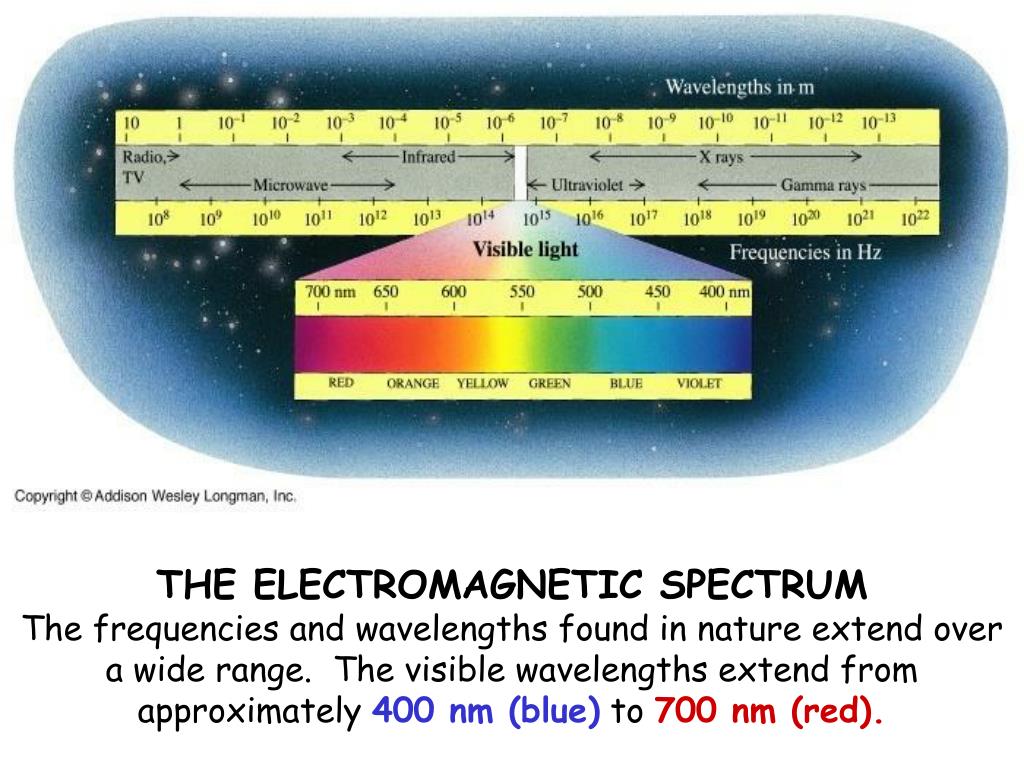 Wavelengths in m

10 1 $10^{-1}$ $10^{-2}$ $10^{-3}$ $10^{-4}$ $10^{-5}$ $10^{-6}$ $10^{-7}$ $10^{-8}$ $10^{-9}$ $10^{-10}$ $10^{-11}$ $10^{-12}$ $10^{-13}$

Radio, TV

Infrared

X rays

Microwave

Ultraviolet

Gamma rays

$10^{8}$ $10^{9}$ $10^{10}$ $10^{11}$ $10^{12}$ $10^{13}$ $10^{14}$ $10^{15}$ $10^{16}$ $10^{17}$ $10^{18}$ $10^{19}$ $10^{20}$ $10^{21}$ $10^{22}$

Visible light

Frequencies in Hz

700 nm 650 600 550 500 450 400 nm

RED ORANGE YELLOW GREEN BLUE VIOLET

Copyright © Addison Wesley Longman, Inc.

THE ELECTROMAGNETIC SPECTRUM
The frequencies and wavelengths found in nature extend over a wide range. The visible wavelengths extend from approximately 400 nm (blue) to 700 nm (red).